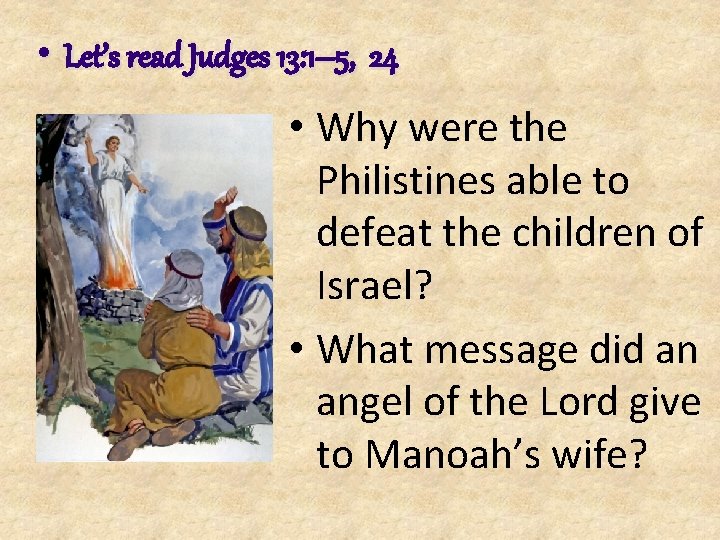 • Let's read Judges 13:1–5, 24

• Why were the Philistines able to defeat the children of Israel?

• What message did an angel of the Lord give to Manoah's wife?